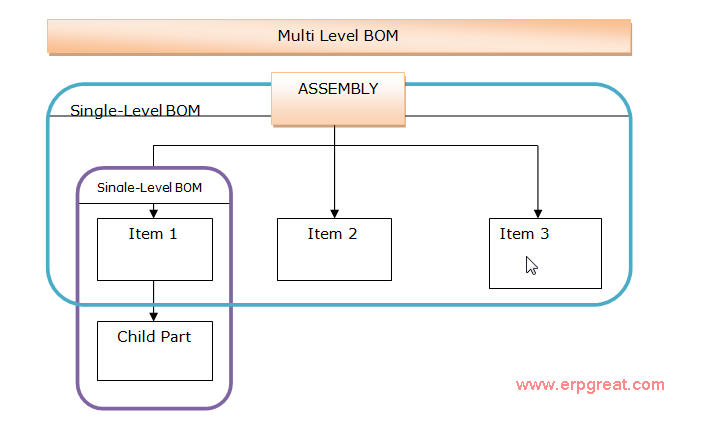 Multi Level BOM

ASSEMBLY

Single-Level BOM

Single-Level BOM

Item 1

Item 2

Item 3

Child Part

www.erpgreat.com